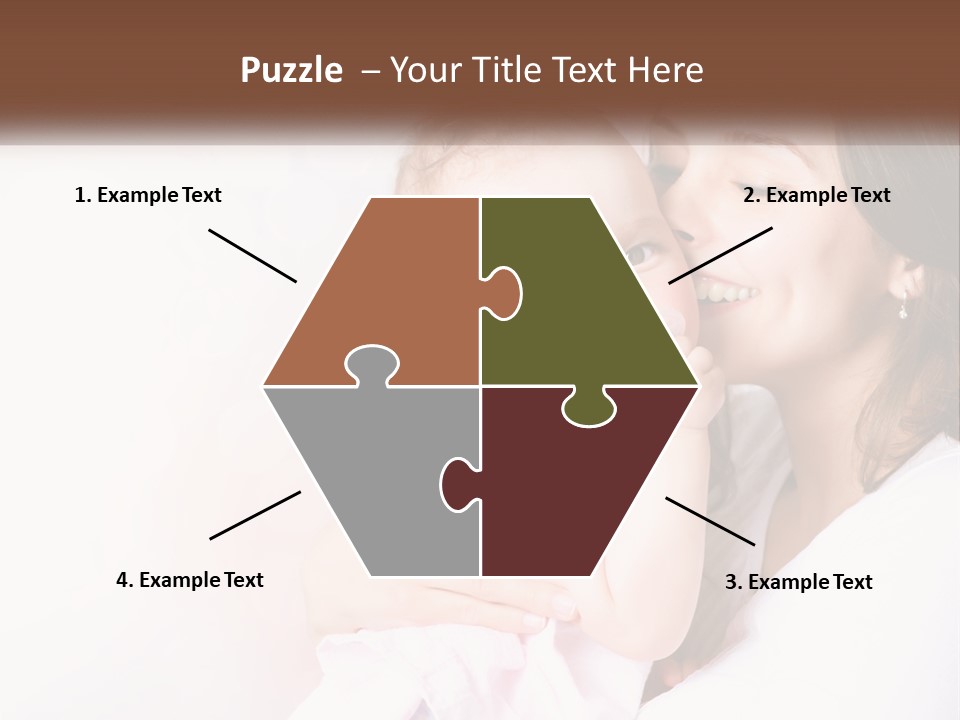 Puzzle – Your Title Text Here

1. Example Text

2. Example Text

4. Example Text

3. Example Text